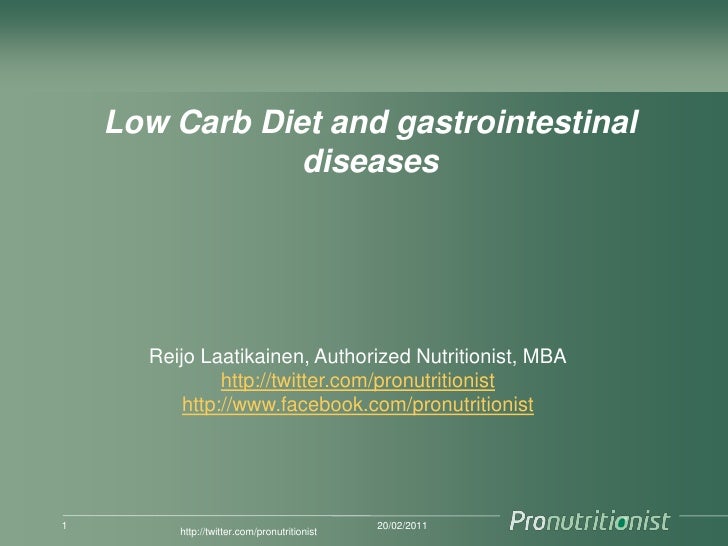 Low Carb Diet and gastrointestinal diseases

Reijo Laatikainen, Authorized Nutritionist, MBA
http://twitter.com/pronutritionist
http://www.facebook.com/pronutritionist

1 http://twitter.com/pronutritionist 20/02/2011 Pronutritionist